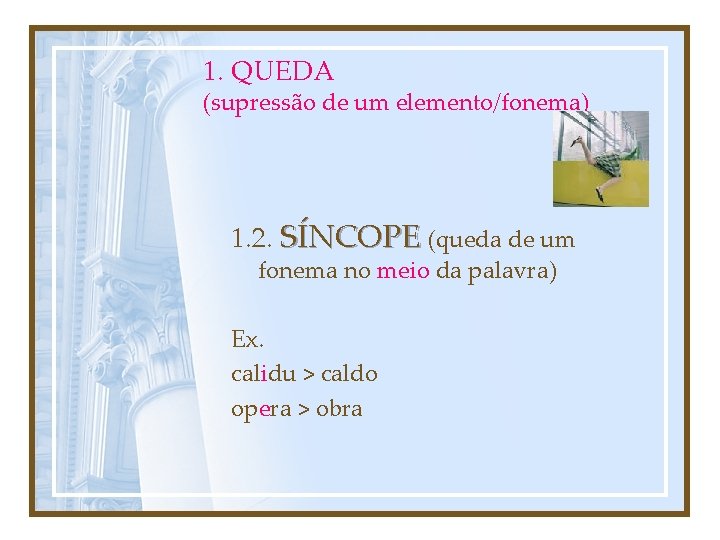 1. QUEDA
(supressão de um elemento/fonema)

1.2. SÍNCOPE (queda de um fonema no meio da palavra)

Ex.
calidu > caldo
opera > obra